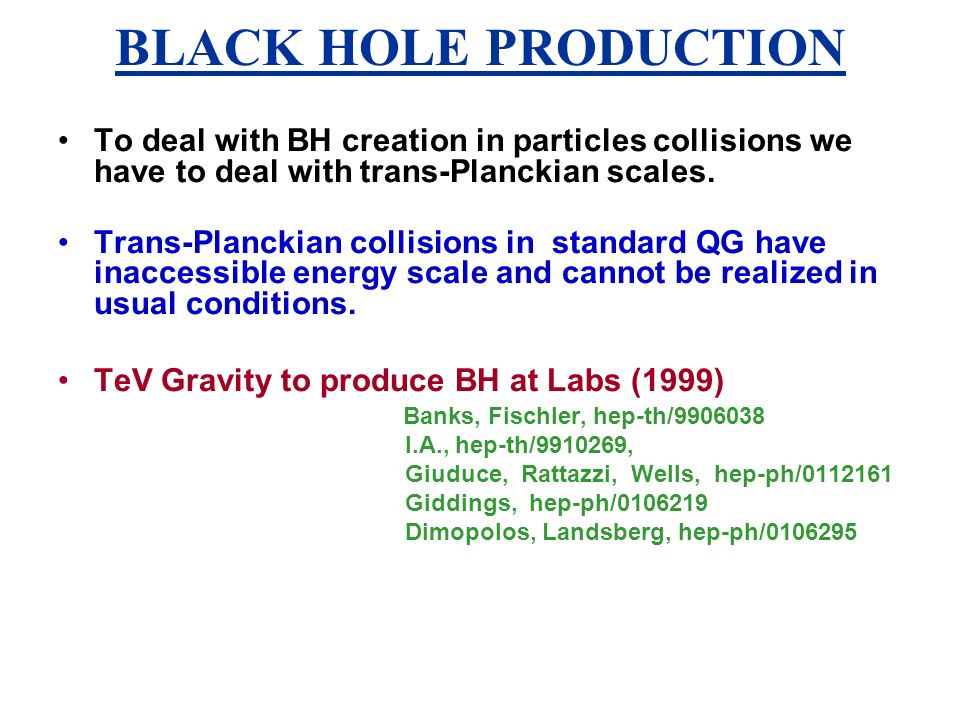 BLACK HOLE PRODUCTION

• To deal with BH creation in particles collisions we have to deal with trans-Planckian scales.

• Trans-Planckian collisions in standard QG have inaccessible energy scale and cannot be realized in usual conditions.

• TeV Gravity to produce BH at Labs (1999)

Banks, Fischler, hep-th/9906038
I.A., hep-th/9910269,
Giuduce, Rattazzi, Wells, hep-ph/0112161
Giddings, hep-ph/0106219
Dimopolos, Landsberg, hep-ph/0106295